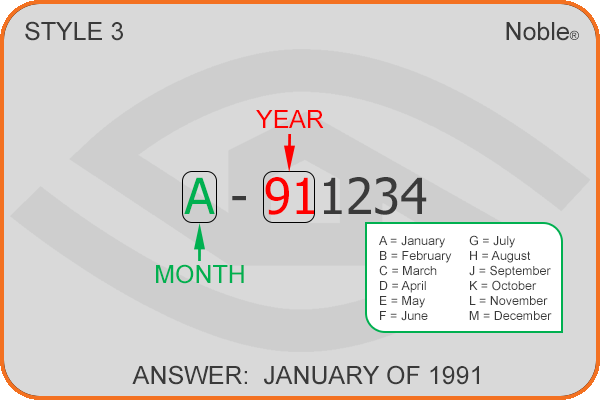 STYLE 3

Noble®

YEAR

A - 911234

MONTH

A = January
B = February
C = March
D = April
E = May
F = June

G = July
H = August
J = September
K = October
L = November
M = December

ANSWER: JANUARY OF 1991